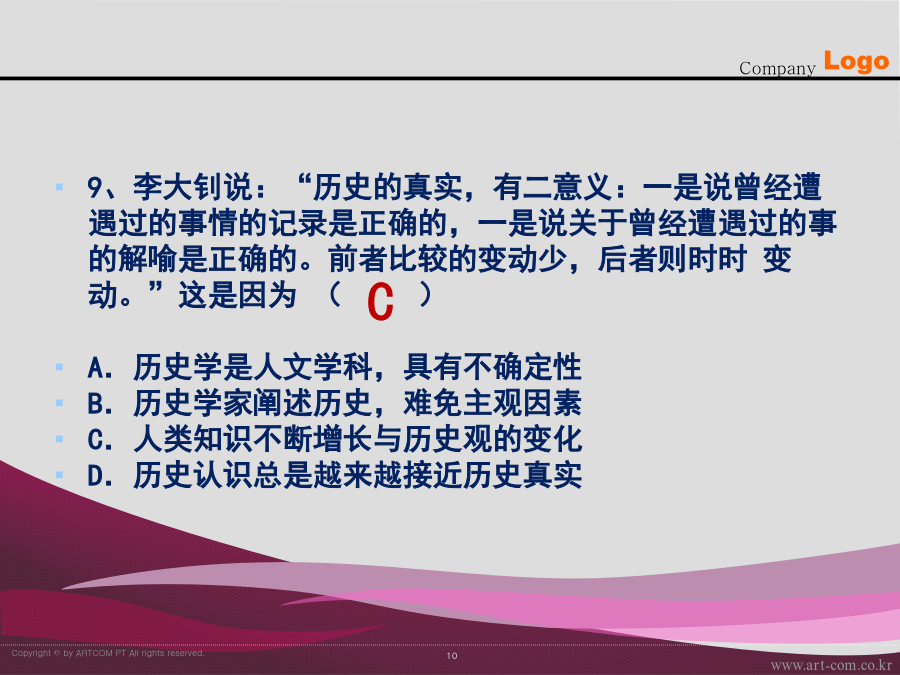 Company Logo

9、李大钊说：“历史的真实，有二意义：一是说曾经遭遇过的事情的记录是正确的，一是说关于曾经遭遇过的事的解喻是正确的。前者比较的变动少，后者则时时 变动。”这是因为 （ C ）

A. 历史学是人文学科，具有不确定性
B. 历史学家阐述历史，难免主观因素
C. 人类知识不断增长与历史观的变化
D. 历史认识总是越来越接近历史真实

Copyright © by ARTCOM PT All rights reserved.

10

www.art-com.co.kr